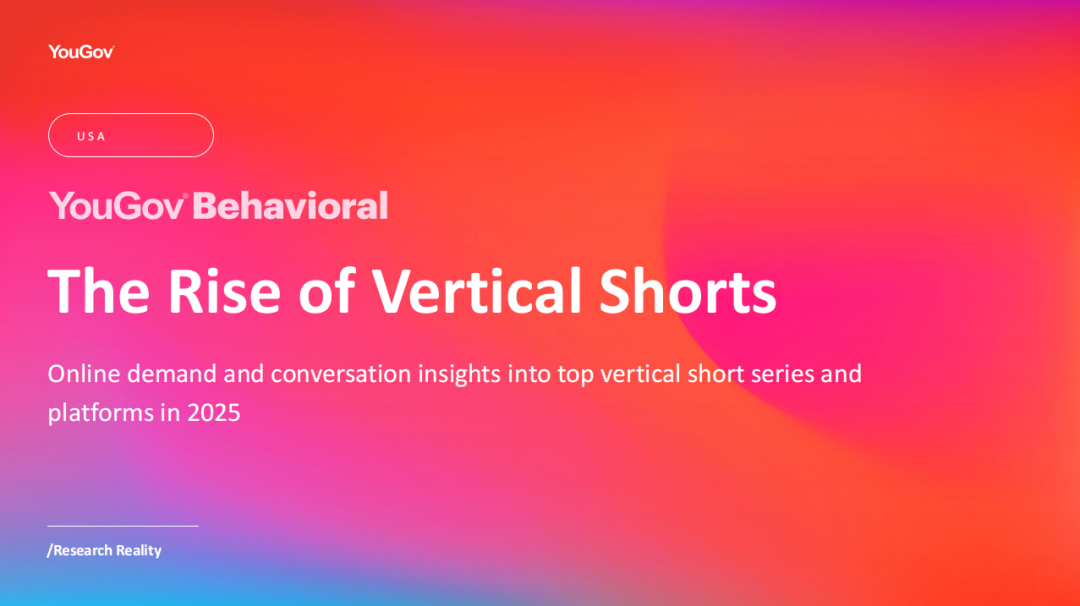 YouGov

USA

YouGov Behavioral

The Rise of Vertical Shorts

Online demand and conversation insights into top vertical short series and platforms in 2025

/Research Reality